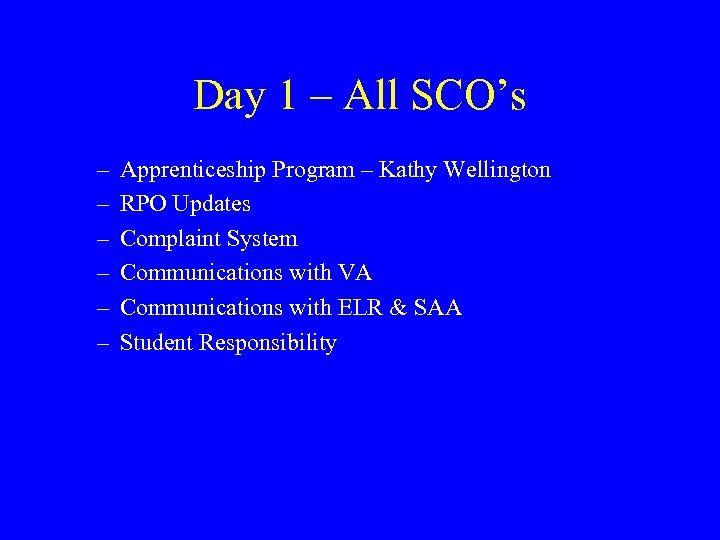 Day 1 – All SCO’s

– Apprenticeship Program – Kathy Wellington
– RPO Updates
– Complaint System
– Communications with VA
– Communications with ELR & SAA
– Student Responsibility